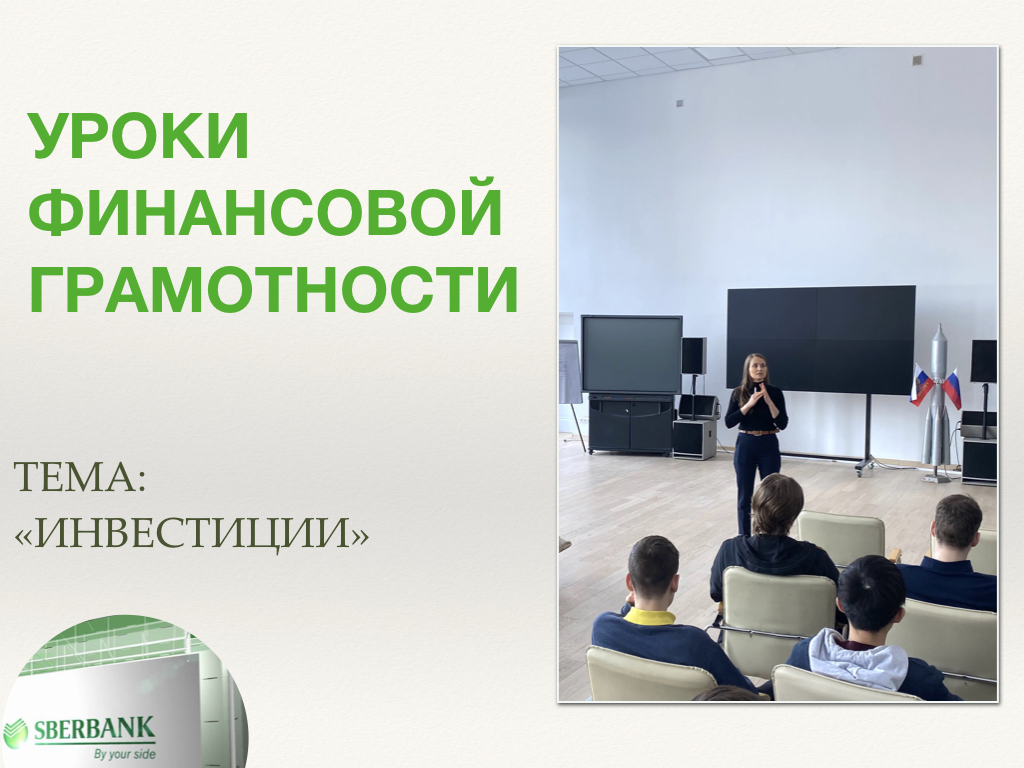 УРОКИ ФИНАНСОВОЙ ГРАМОТНОСТИ

ТЕМА: «ИНВЕСТИЦИИ»

SBERBANK
By your side